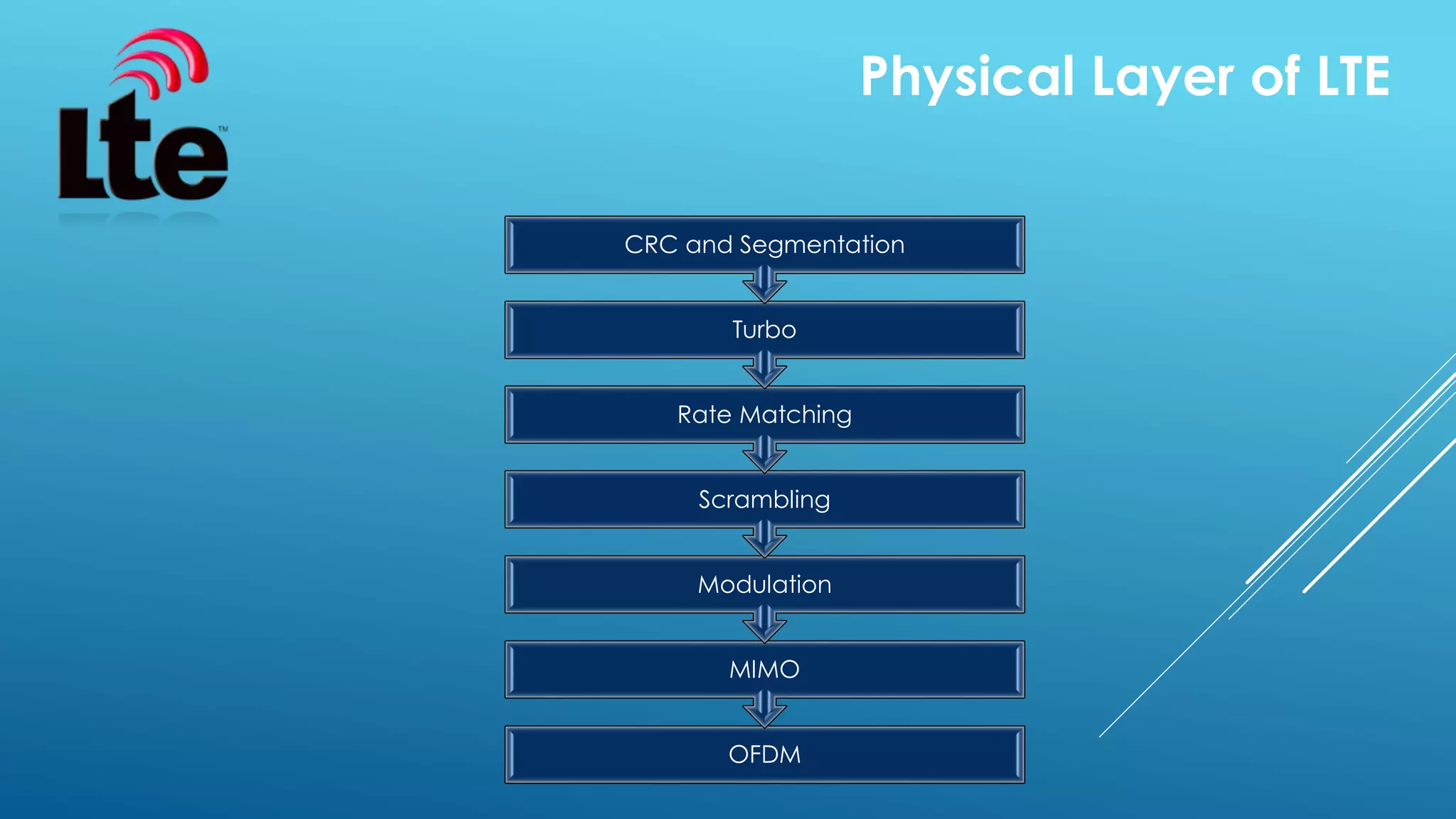 Lte™

Physical Layer of LTE

CRC and Segmentation

Turbo

Rate Matching

Scrambling

Modulation

MIMO

OFDM